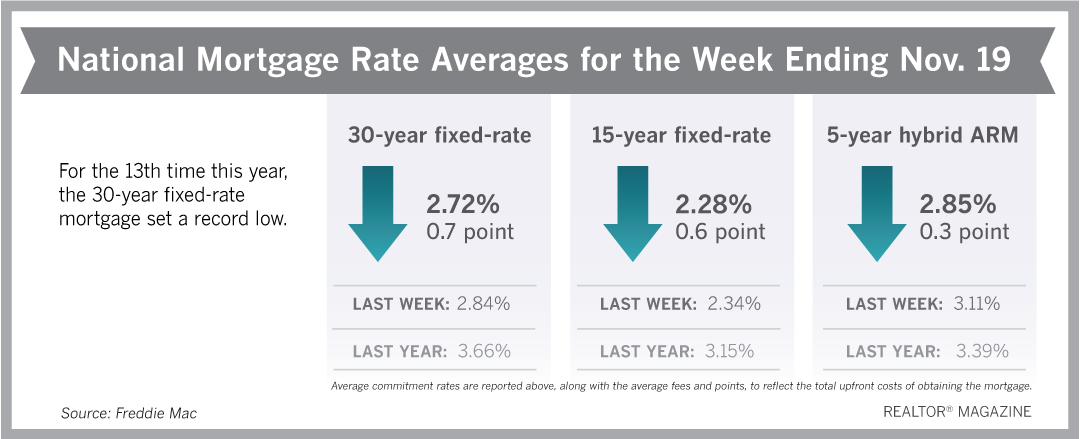 National Mortgage Rate Averages for the Week Ending Nov. 19

For the 13th time this year, the 30-year fixed-rate mortgage set a record low.

30-year fixed-rate

2.72%
0.7 point

LAST WEEK: 2.84%

LAST YEAR: 3.66%

15-year fixed-rate

2.28%
0.6 point

LAST WEEK: 2.34%

LAST YEAR: 3.15%

5-year hybrid ARM

2.85%
0.3 point

LAST WEEK: 3.11%

LAST YEAR: 3.39%

Average commitment rates are reported above, along with the average fees and points, to reflect the total upfront costs of obtaining the mortgage.

Source: Freddie Mac

REALTOR® MAGAZINE